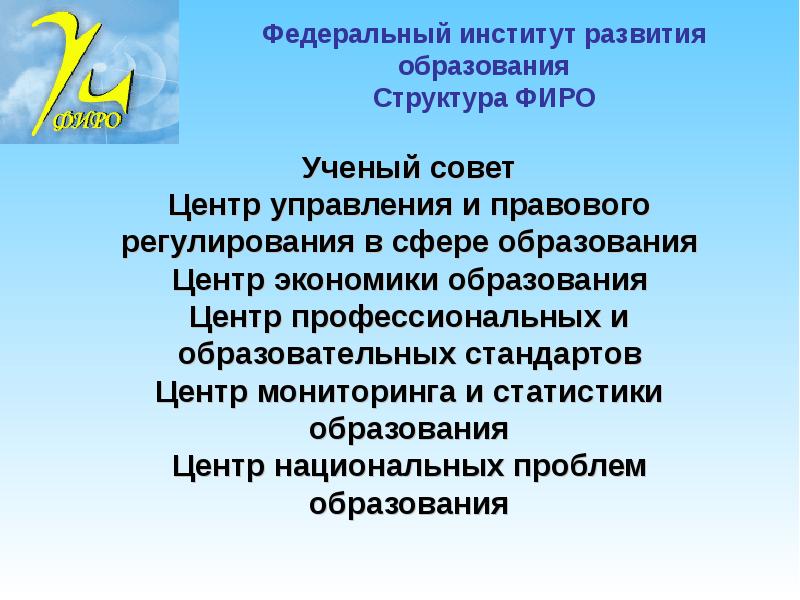 ФИРО

Федеральный институт развития образования
Структура ФИРО

Ученый совет
Центр управления и правового регулирования в сфере образования
Центр экономики образования
Центр профессиональных и образовательных стандартов
Центр мониторинга и статистики образования
Центр национальных проблем образования